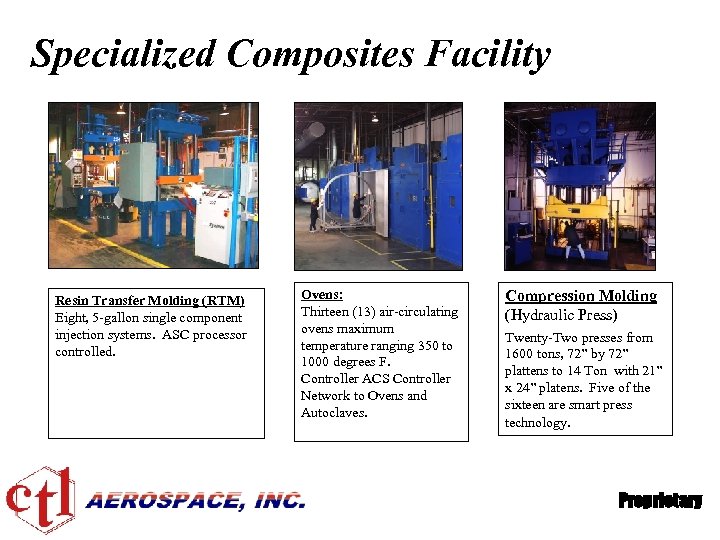 Specialized Composites Facility

Resin Transfer Molding (RTM)
Eight, 5-gallon single component injection systems. ASC processor controlled.

Ovens:
Thirteen (13) air-circulating ovens maximum temperature ranging 350 to 1000 degrees F. Controller ACS Controller Network to Ovens and Autoclaves.

Compression Molding
(Hydraulic Press)
Twenty-Two presses from 1600 tons, 72" by 72" plattens to 14 Ton with 21" x 24" platens. Five of the sixteen are smart press technology.

ctl AEROSPACE, INC.

Proprietary